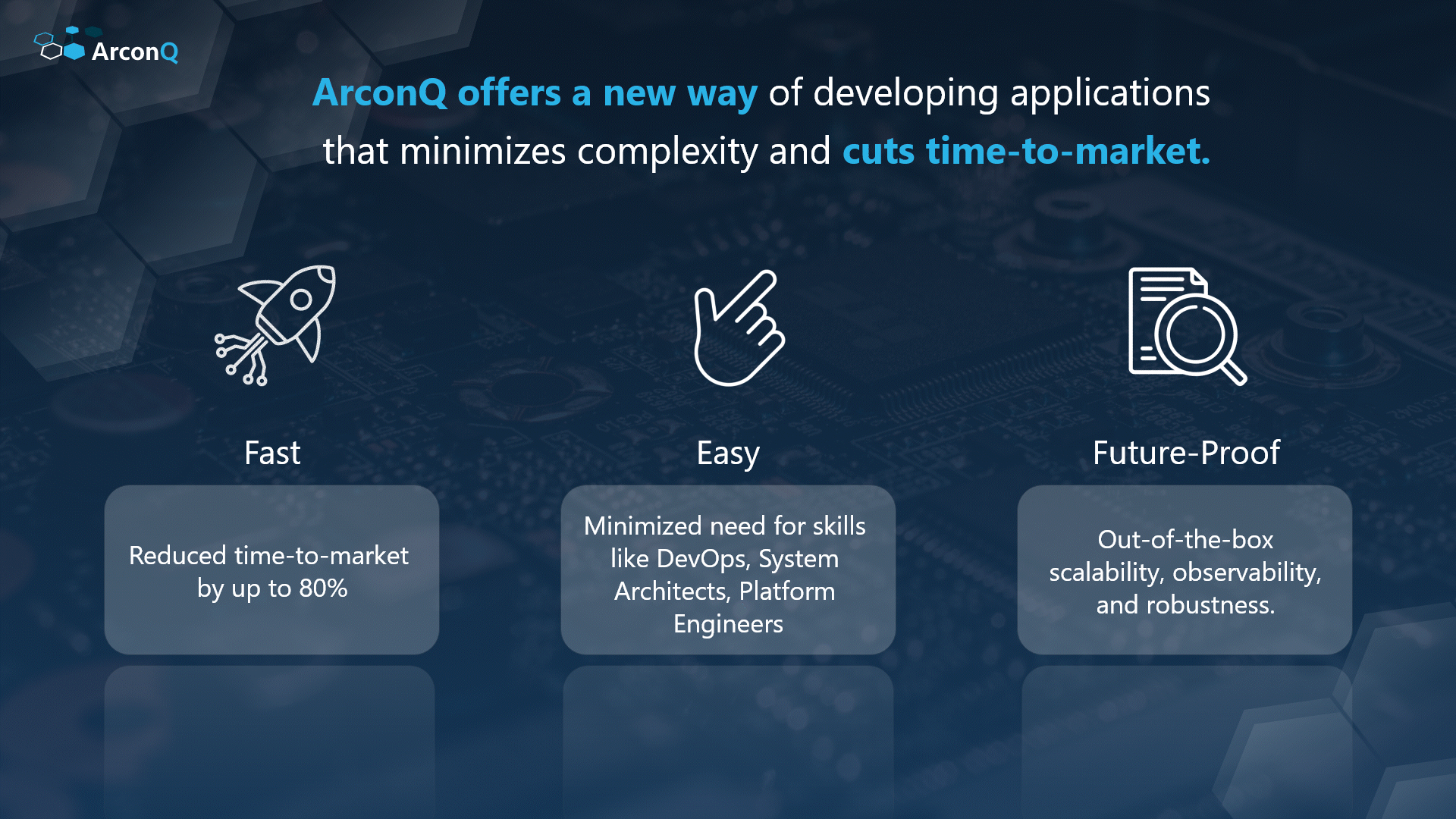 ArconQ

ArconQ offers a new way of developing applications that minimizes complexity and cuts time-to-market.

Fast

Reduced time-to-market by up to 80%

Easy

Minimized need for skills like DevOps, System Architects, Platform Engineers

Future-Proof

Out-of-the-box scalability, observability, and robustness.